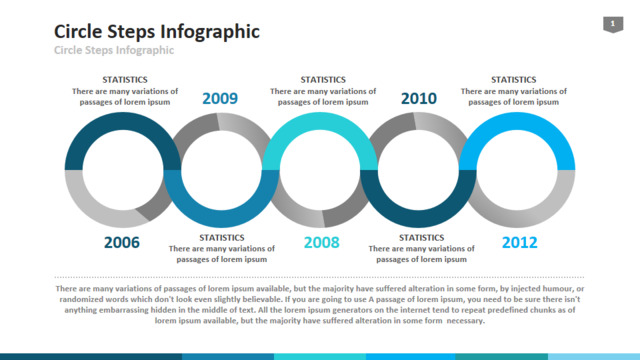 Circle Steps Infographic
Circle Steps Infographic

1

STATISTICS
There are many variations of passages of lorem ipsum

2009

STATISTICS
There are many variations of passages of lorem ipsum

2010

STATISTICS
There are many variations of passages of lorem ipsum

2006

STATISTICS
There are many variations of passages of lorem ipsum

2008

STATISTICS
There are many variations of passages of lorem ipsum

2012

There are many variations of passages of lorem ipsum available, but the majority have suffered alteration in some form, by injected humour, or randomized words which don't look even slightly believable. If you are going to use A passage of lorem ipsum, you need to be sure there isn't anything embarrassing hidden in the middle of text. All the lorem ipsum generators on the internet tend to repeat predefined chunks as of lorem ipsum available, but the majority have suffered alteration in some form necessary.